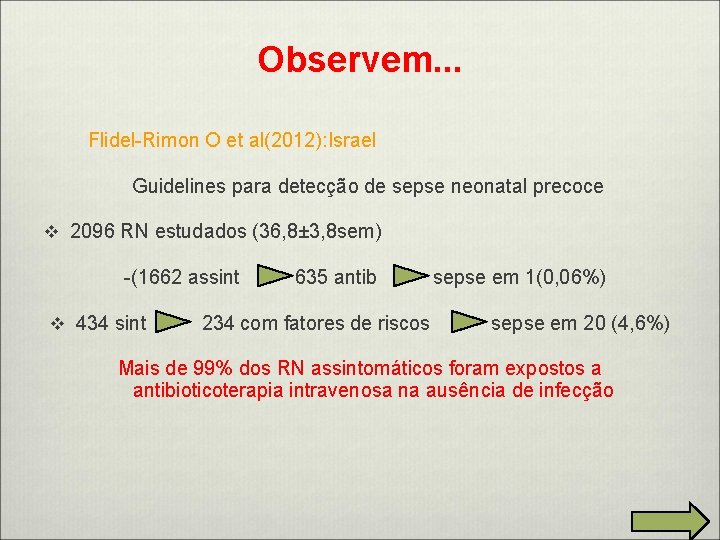 Observem...

Flidel-Rimon O et al(2012):Israel

Guidelines para detecção de sepse neonatal precoce

❖ 2096 RN estudados (36,8±3,8sem)

-(1662 assint 635 antib sepse em 1(0,06%)

❖ 434 sint 234 com fatores de riscos sepse em 20 (4,6%)

Mais de 99% dos RN assintomáticos foram expostos a antibioticoterapia intravenosa na ausência de infecção